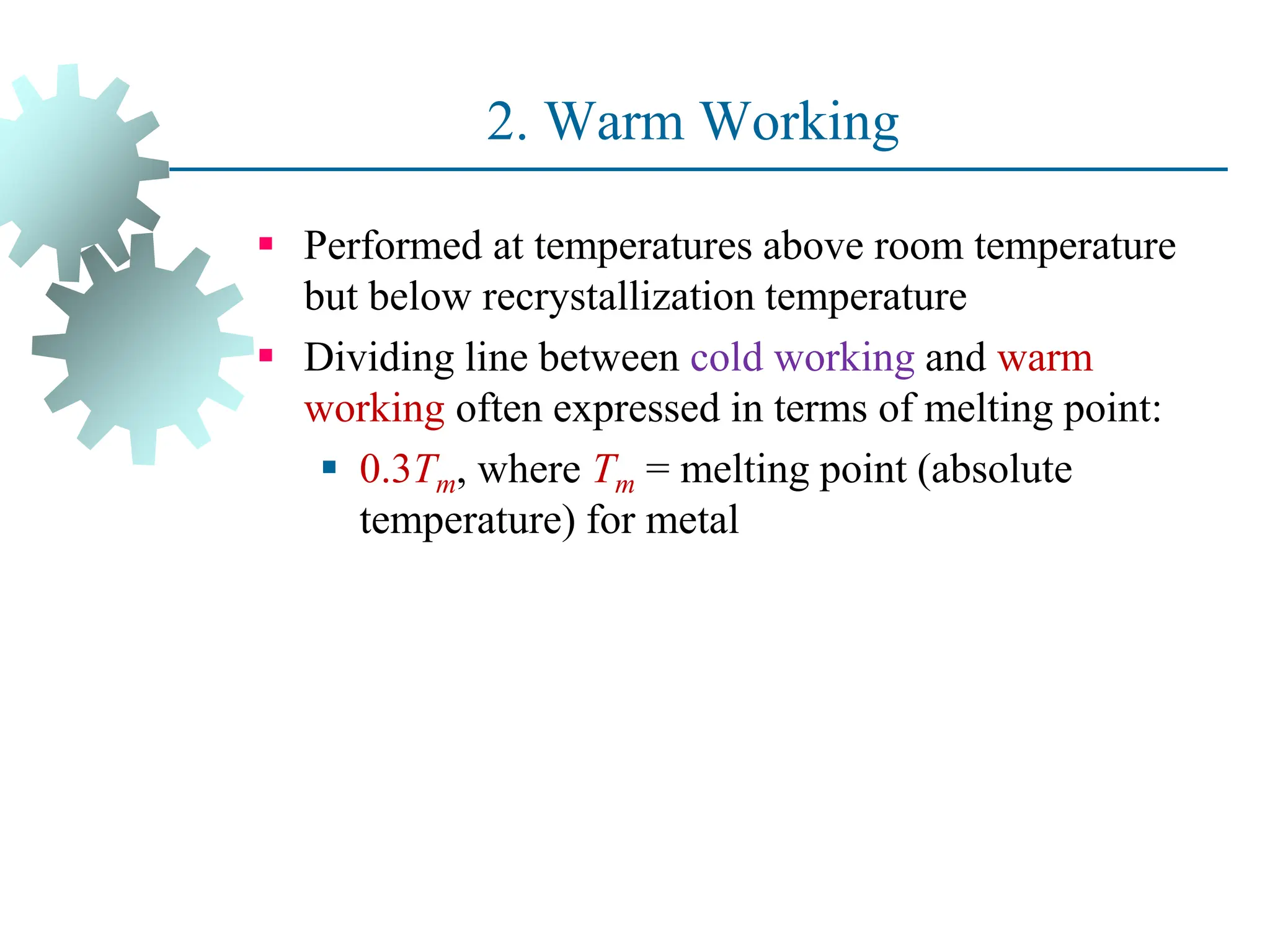 2. Warm Working

▪ Performed at temperatures above room temperature but below recrystallization temperature

▪ Dividing line between cold working and warm working often expressed in terms of melting point:

▪ $0.3T_m$, where $T_m$ = melting point (absolute temperature) for metal